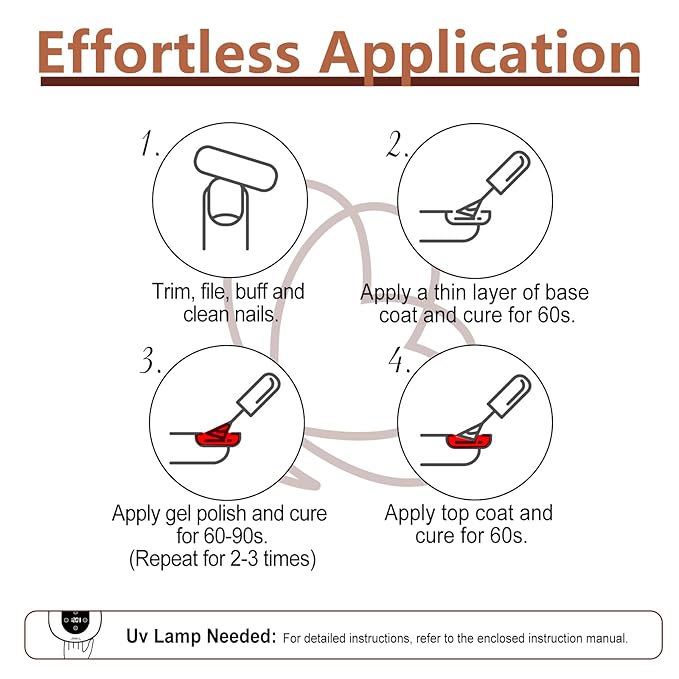 Effortless Application

1.

Trim, file, buff and clean nails.

2.

Apply a thin layer of base coat and cure for 60s.

3.

Apply gel polish and cure for 60-90s. (Repeat for 2-3 times)

4.

Apply top coat and cure for 60s.

Uv Lamp Needed: For detailed instructions, refer to the enclosed instruction manual.